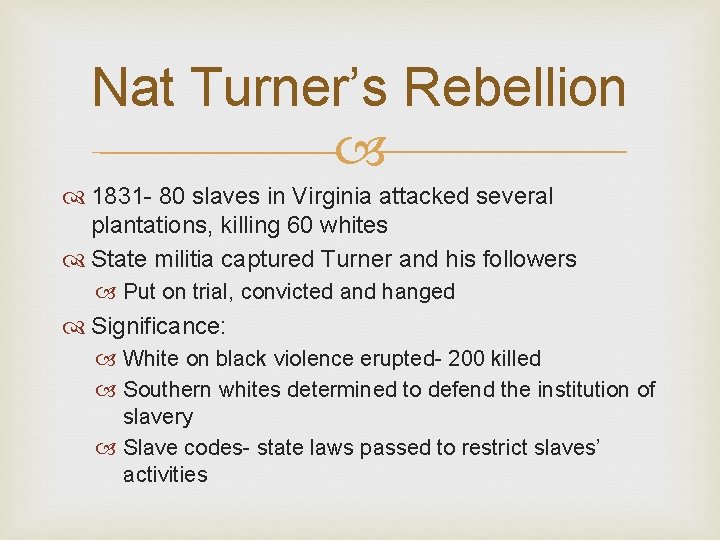 Nat Turner's Rebellion

1831- 80 slaves in Virginia attacked several plantations, killing 60 whites

State militia captured Turner and his followers

Put on trial, convicted and hanged

Significance:

White on black violence erupted- 200 killed

Southern whites determined to defend the institution of slavery

Slave codes- state laws passed to restrict slaves' activities